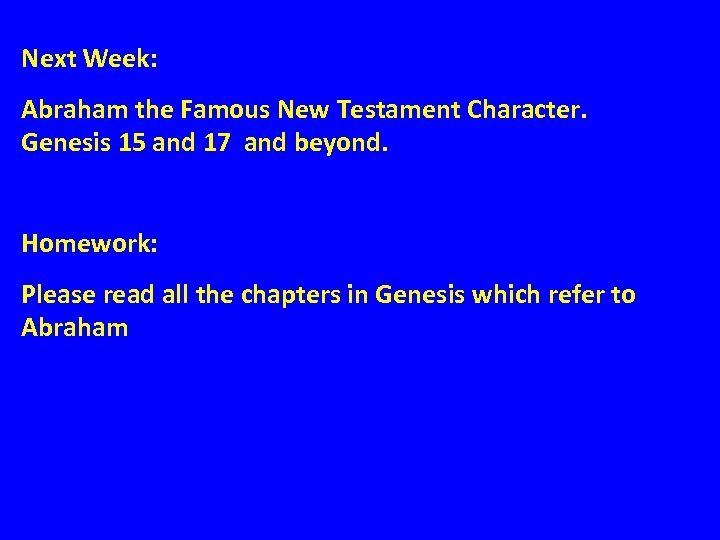 Next Week:

Abraham the Famous New Testament Character.
Genesis 15 and 17 and beyond.

Homework:

Please read all the chapters in Genesis which refer to Abraham